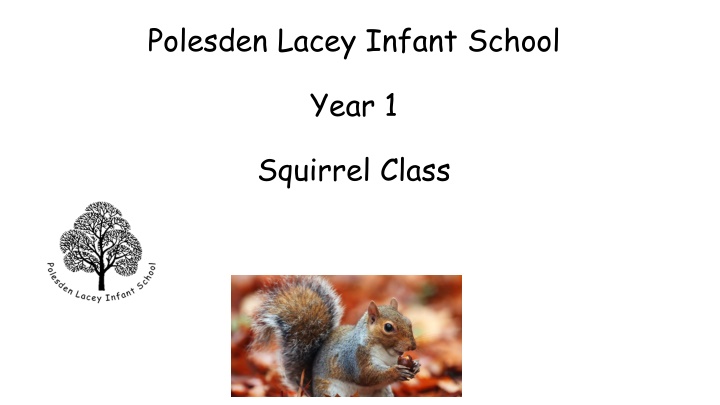 Polesden Lacey Infant School

Year 1

Squirrel Class

Polesden Lacey Infant School